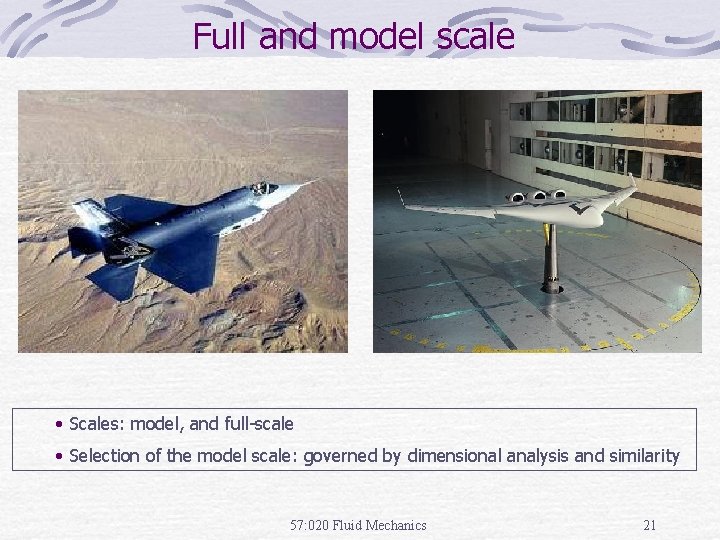 Full and model scale

• Scales: model, and full-scale

• Selection of the model scale: governed by dimensional analysis and similarity

57:020 Fluid Mechanics

21